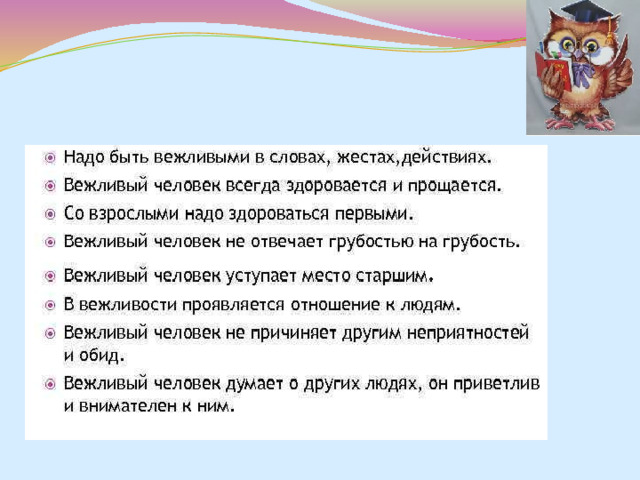 Надо быть вежливыми в словах, жестах,действиях.
Вежливый человек всегда здоровается и прощается.
Со взрослыми надо здороваться первыми.
Вежливый человек не отвечает грубостью на грубость.
Вежливый человек уступает место старшим.
В вежливости проявляется отношение к людям.
Вежливый человек не причиняет другим неприятностей и обид.
Вежливый человек думает о других людях, он приветлив и внимателен к ним.